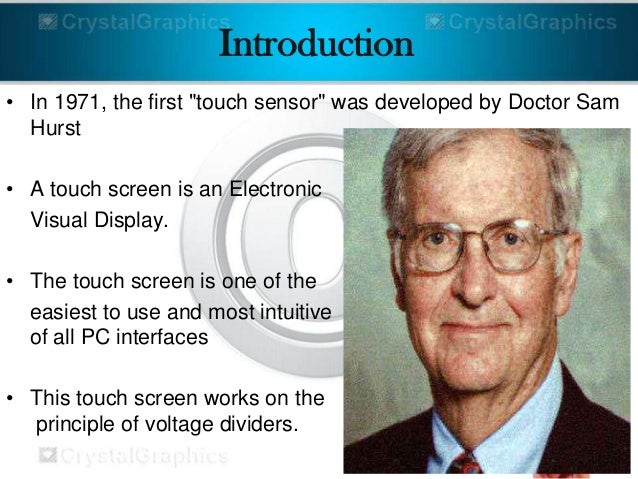 CrystalGraphics
CrystalGraphics
Introduction

• In 1971, the first "touch sensor" was developed by Doctor Sam Hurst

• A touch screen is an Electronic Visual Display.

• The touch screen is one of the easiest to use and most intuitive of all PC interfaces

• This touch screen works on the principle of voltage dividers.

CrystalGraphics